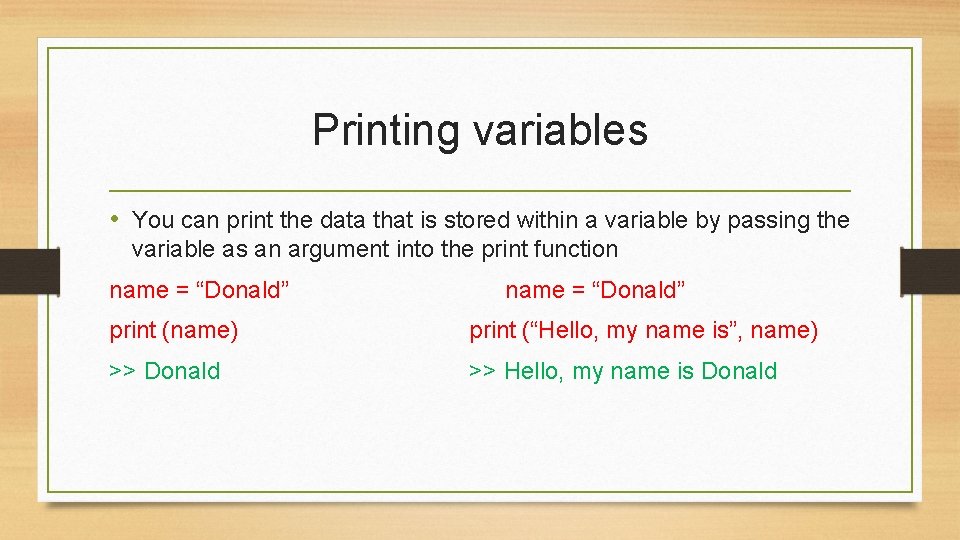 Printing variables

• You can print the data that is stored within a variable by passing the variable as an argument into the print function

name = “Donald”
print (name)
>> Donald

name = “Donald”
print (“Hello, my name is”, name)
>> Hello, my name is Donald